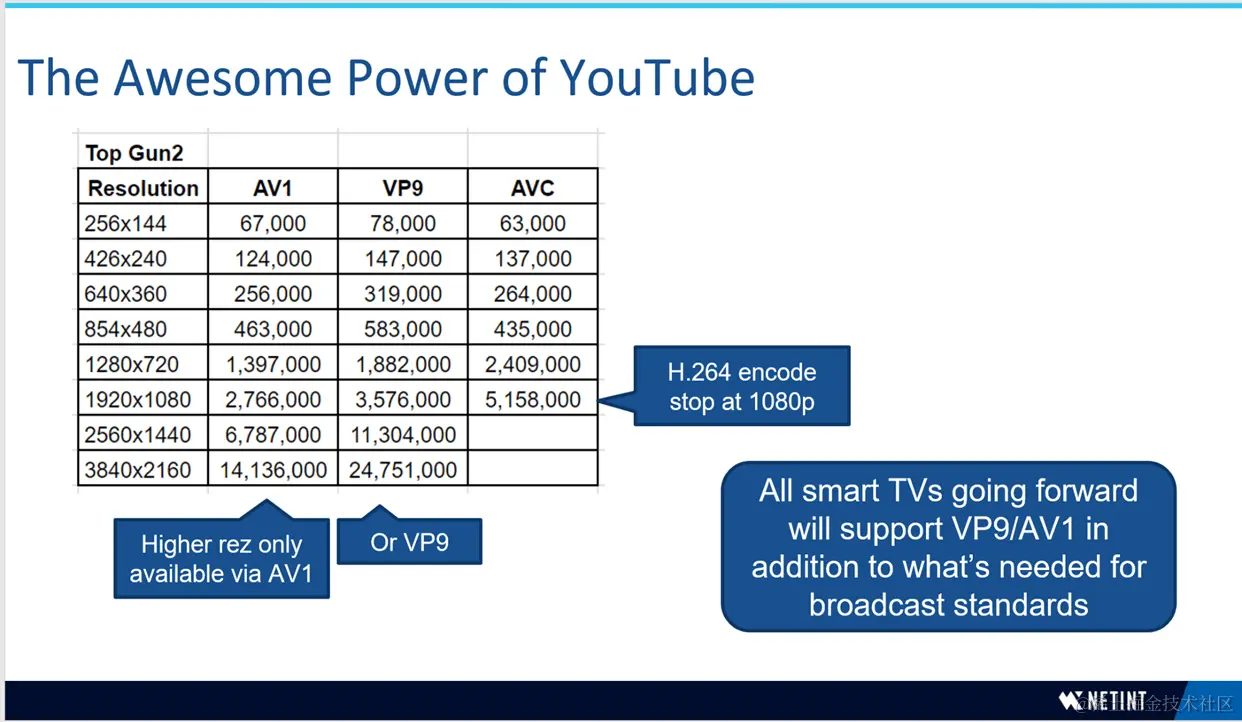 The Awesome Power of YouTube

| Top Gun2 | | | |
|---|---|---|---|
| Resolution | AV1 | VP9 | AVC |
| 256x144 | 67,000 | 78,000 | 63,000 |
| 426x240 | 124,000 | 147,000 | 137,000 |
| 640x360 | 256,000 | 319,000 | 264,000 |
| 854x480 | 463,000 | 583,000 | 435,000 |
| 1280x720 | 1,397,000 | 1,882,000 | 2,409,000 |
| 1920x1080 | 2,766,000 | 3,576,000 | 5,158,000 |
| 2560x1440 | 6,787,000 | 11,304,000 | |
| 3840x2160 | 14,136,000 | 24,751,000 | |

H.264 encode stop at 1080p

Higher rez only available via AV1

Or VP9

All smart TVs going forward will support VP9/AV1 in addition to what's needed for broadcast standards

NETINT

@稀土掘金技术社区